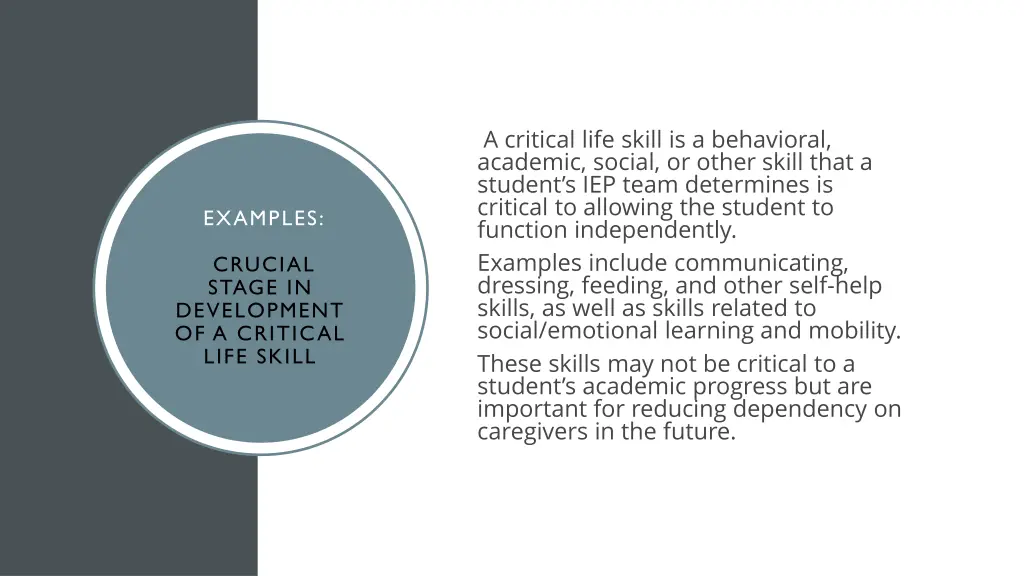 EXAMPLES:

CRUCIAL STAGE IN DEVELOPMENT OF A CRITICAL LIFE SKILL

A critical life skill is a behavioral, academic, social, or other skill that a student's IEP team determines is critical to allowing the student to function independently.

Examples include communicating, dressing, feeding, and other self-help skills, as well as skills related to social/emotional learning and mobility.

These skills may not be critical to a student's academic progress but are important for reducing dependency on caregivers in the future.